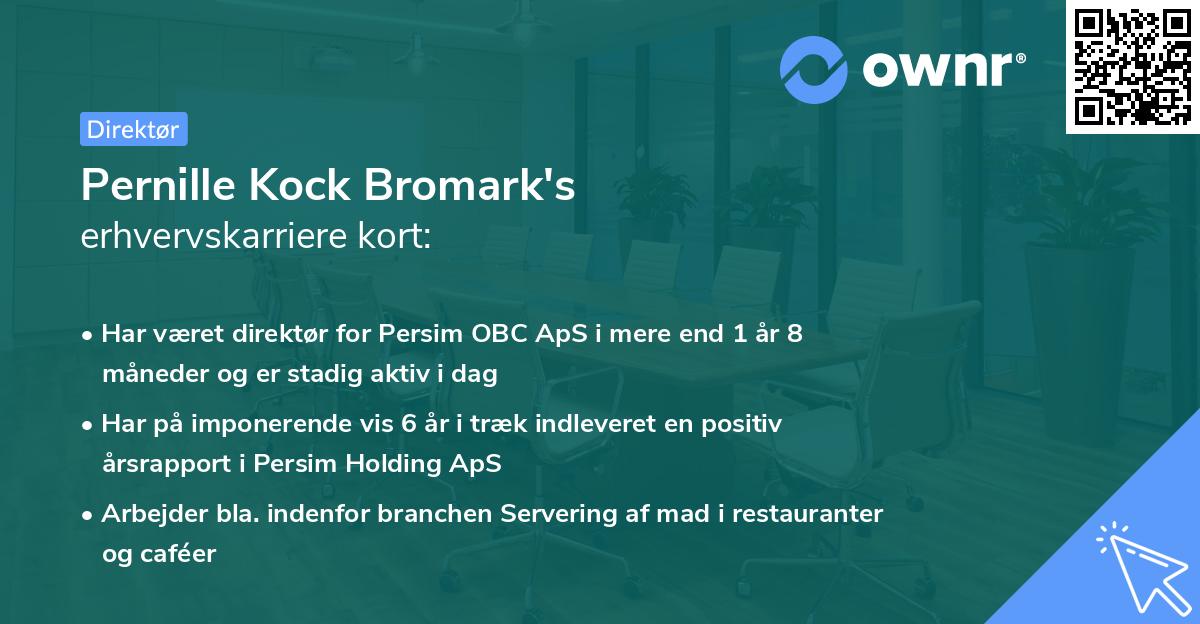 ownr®

Direktør

Pernille Kock Bromark's
erhvervskarriere kort:

• Har været direktør for Persim OBC ApS i mere end 1 år 8 måneder og er stadig aktiv i dag
• Har på imponerende vis 6 år i træk indleveret en positiv årsrapport i Persim Holding ApS
• Arbejder bla. indenfor branchen Servering af mad i restauranter og caféer